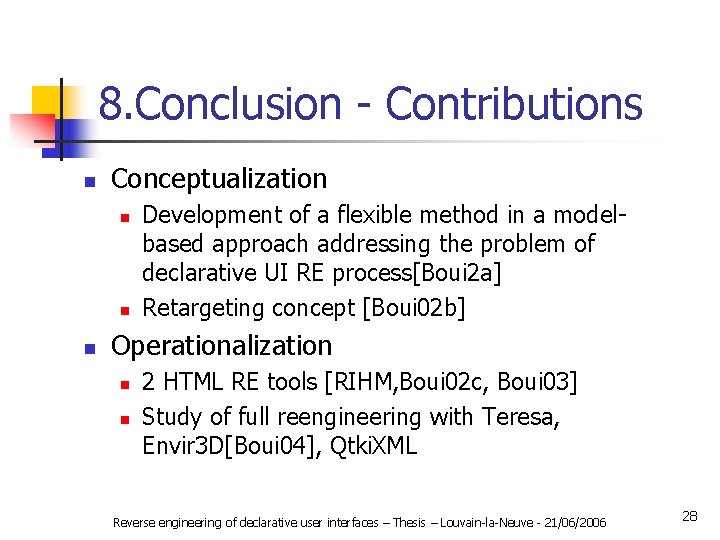 8.Conclusion - Contributions

Conceptualization

Development of a flexible method in a model-based approach addressing the problem of declarative UI RE process[Boui2a]

Retargeting concept [Boui02b]

Operationalization

2 HTML RE tools [RIHM,Boui02c, Boui03]

Study of full reengineering with Teresa, Envir3D[Boui04], QtkiXML

Reverse engineering of declarative user interfaces – Thesis – Louvain-la-Neuve - 21/06/2006

28